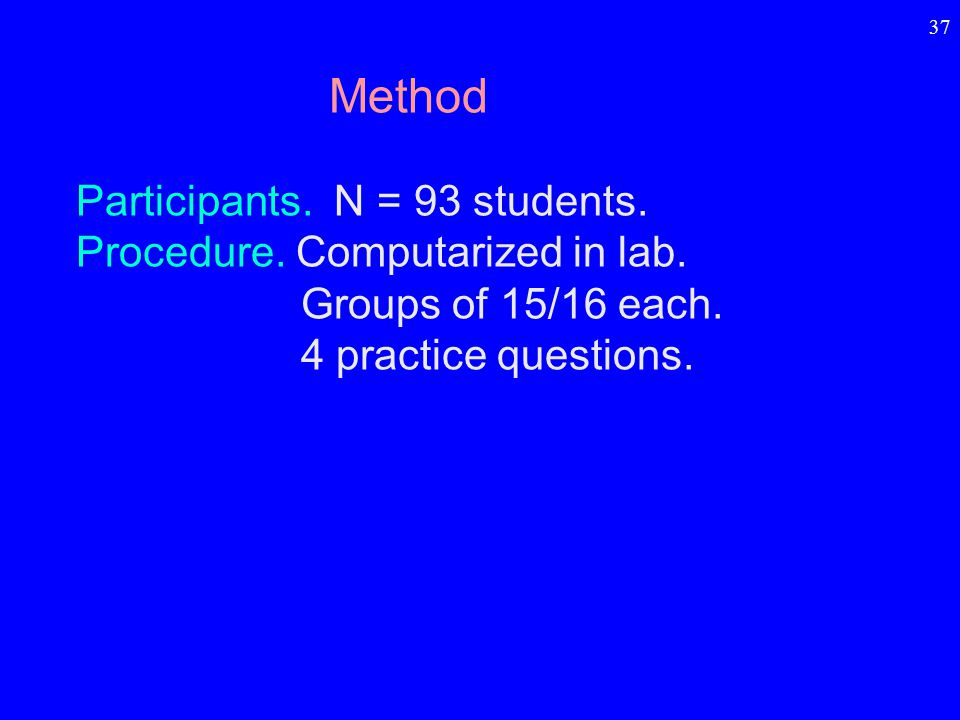 37

Method

Participants. N = 93 students.
Procedure. Computarized in lab.
Groups of 15/16 each.
4 practice questions.